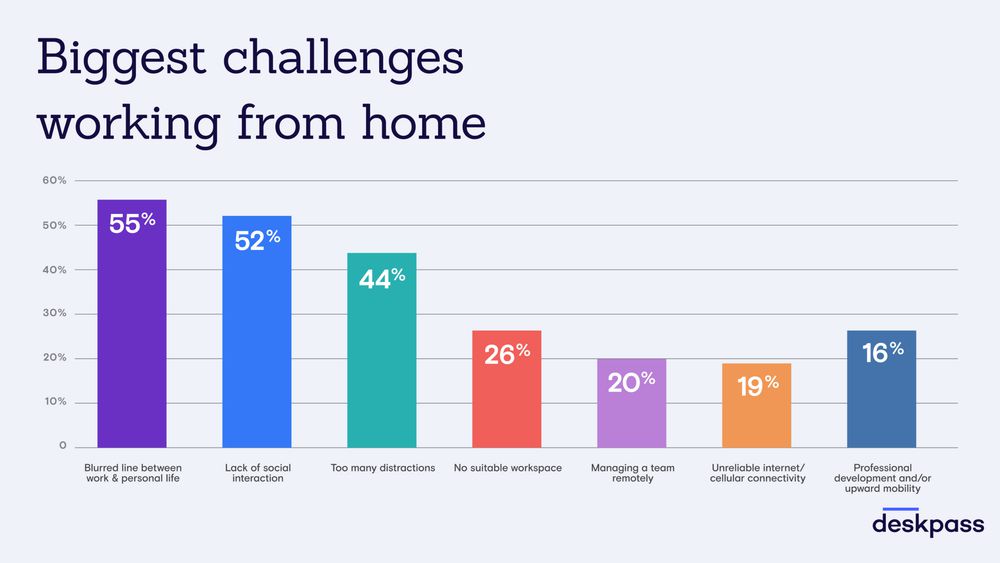 Biggest challenges working from home

60%
50%
40%
30%
20%
10%
0

55%
52%
44%
26%
20%
19%
16%

Blurred line between work & personal life
Lack of social interaction
Too many distractions
No suitable workspace
Managing a team remotely
Unreliable internet/ cellular connectivity
Professional development and/or upward mobility

deskpass